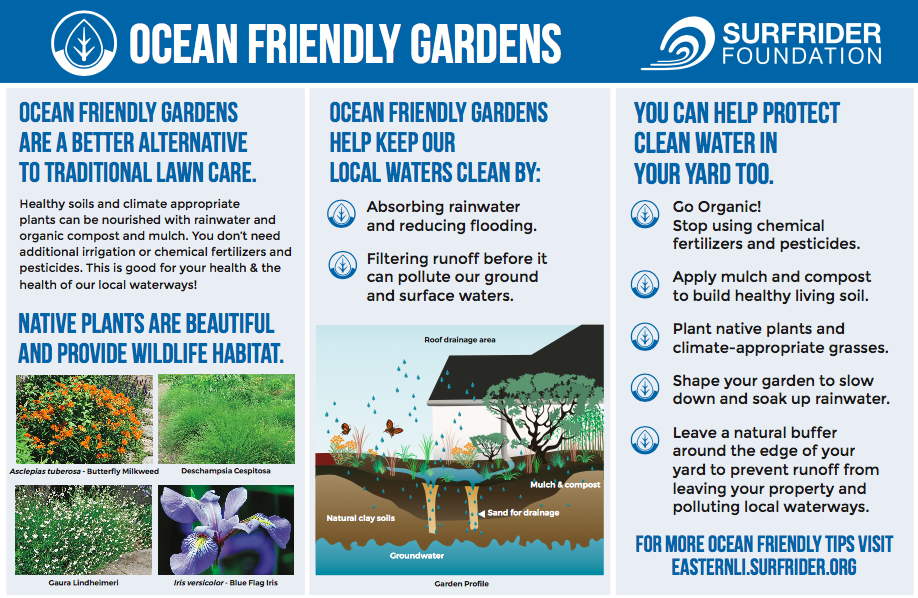 OCEAN FRIENDLY GARDENS

SURFRIDER FOUNDATION

OCEAN FRIENDLY GARDENS ARE A BETTER ALTERNATIVE TO TRADITIONAL LAWN CARE.

Healthy soils and climate appropriate plants can be nourished with rainwater and organic compost and mulch. You don't need additional irrigation or chemical fertilizers and pesticides. This is good for your health & the health of our local waterways!

NATIVE PLANTS ARE BEAUTIFUL AND PROVIDE WILDLIFE HABITAT.

Asclepias tuberosa - Butterfly Milkweed

Deschampsia Cespitosa

Gaura Lindheimeri

Iris versicolor - Blue Flag Iris

OCEAN FRIENDLY GARDENS HELP KEEP OUR LOCAL WATERS CLEAN BY:

Absorbing rainwater and reducing flooding.

Filtering runoff before it can pollute our ground and surface waters.

Roof drainage area

Mulch & compost

Natural clay soils

Sand for drainage

Groundwater

Garden Profile

YOU CAN HELP PROTECT CLEAN WATER IN YOUR YARD TOO.

Go Organic! Stop using chemical fertilizers and pesticides.

Apply mulch and compost to build healthy living soil.

Plant native plants and climate-appropriate grasses.

Shape your garden to slow down and soak up rainwater.

Leave a natural buffer around the edge of your yard to prevent runoff from leaving your property and polluting local waterways.

FOR MORE OCEAN FRIENDLY TIPS VISIT EASTERNLI.SURFRIDER.ORG